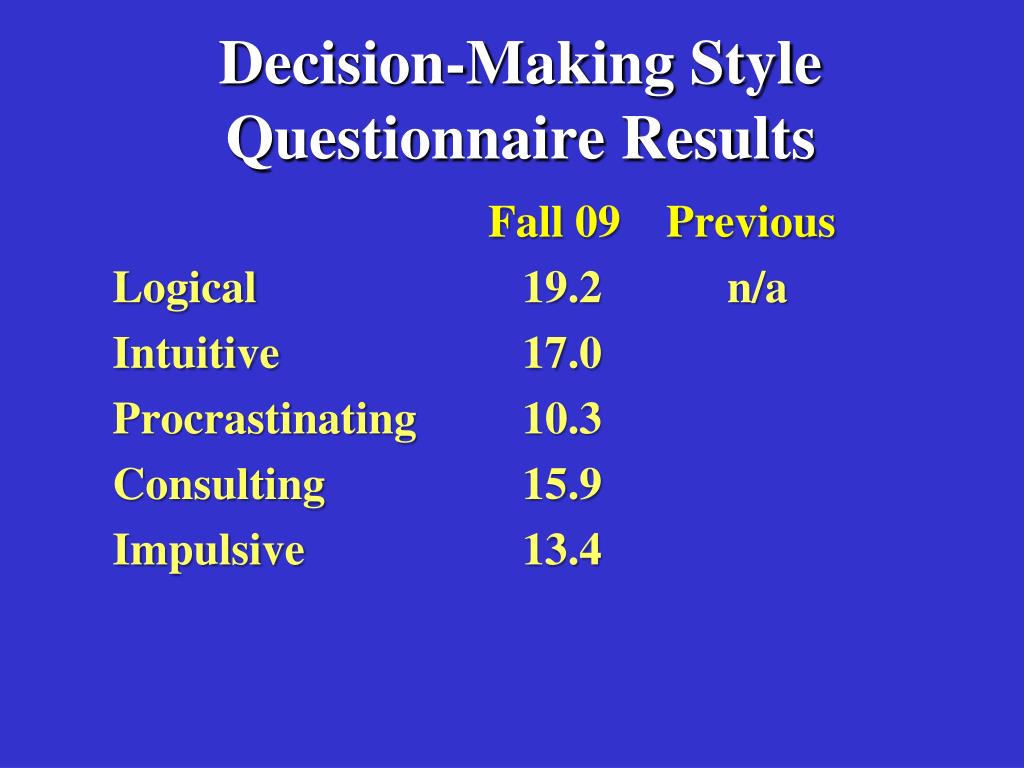 Decision-Making Style Questionnaire Results

| | Fall 09 | Previous |
|---|---|---|
| Logical | 19.2 | n/a |
| Intuitive | 17.0 | |
| Procrastinating | 10.3 | |
| Consulting | 15.9 | |
| Impulsive | 13.4 | |